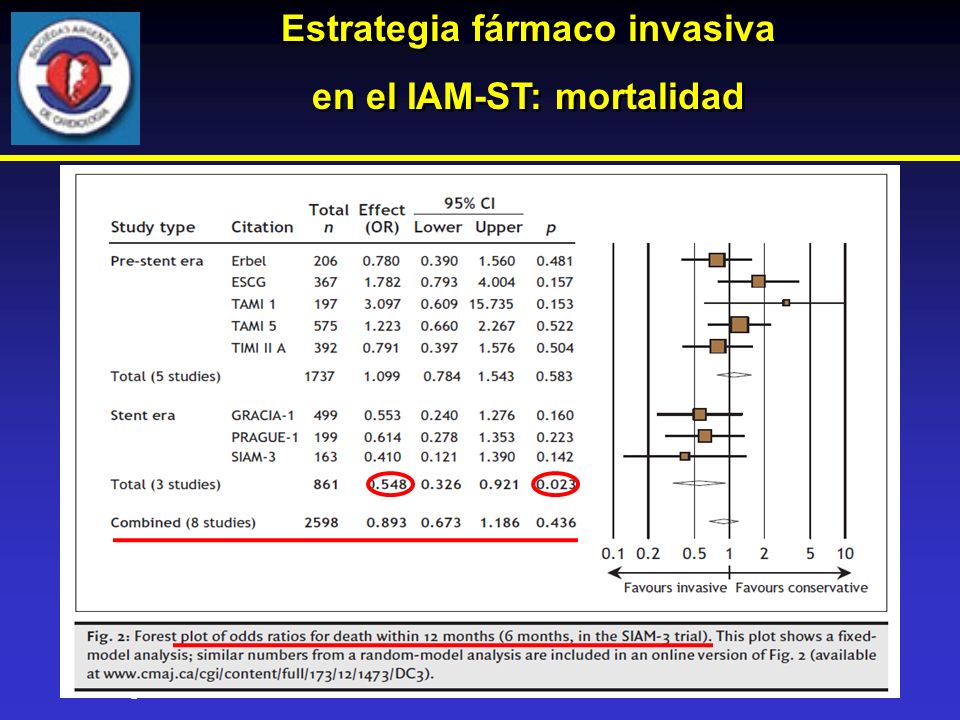 SOCIEDAD ARGENTINA DE CARDIOLOGIA

Estrategia fármaco invasiva en el IAM-ST: mortalidad

| Study type | Citation | Total n | Effect (OR) | 95% CI Lower | 95% CI Upper | p |
|---|---|---|---|---|---|---|
| Pre-stent era | Erbel | 206 | 0.780 | 0.390 | 1.560 | 0.481 |
| | ESCG | 367 | 1.782 | 0.793 | 4.004 | 0.157 |
| | TAMI 1 | 197 | 3.097 | 0.609 | 15.735 | 0.153 |
| | TAMI 5 | 575 | 1.223 | 0.660 | 2.267 | 0.522 |
| | TIMI II A | 392 | 0.791 | 0.397 | 1.576 | 0.504 |
| Total (5 studies) | | 1737 | 1.099 | 0.784 | 1.543 | 0.583 |
| Stent era | GRACIA-1 | 499 | 0.553 | 0.240 | 1.276 | 0.160 |
| | PRAGUE-1 | 199 | 0.614 | 0.278 | 1.353 | 0.223 |
| | SIAM-3 | 163 | 0.410 | 0.121 | 1.390 | 0.142 |
| Total (3 studies) | | 861 | 0.548 | 0.326 | 0.921 | 0.023 |
| Combined (8 studies) | | 2598 | 0.893 | 0.673 | 1.186 | 0.436 |

0.1 0.2 0.5 1 2 5 10

Favours invasive Favours conservative

Fig. 2: Forest plot of odds ratios for death within 12 months (6 months, in the SIAM-3 trial). This plot shows a fixed-model analysis; similar numbers from a random-model analysis are included in an online version of Fig. 2 (available at www.cmaj.ca/cgi/content/full/173/12/1473/DC3).